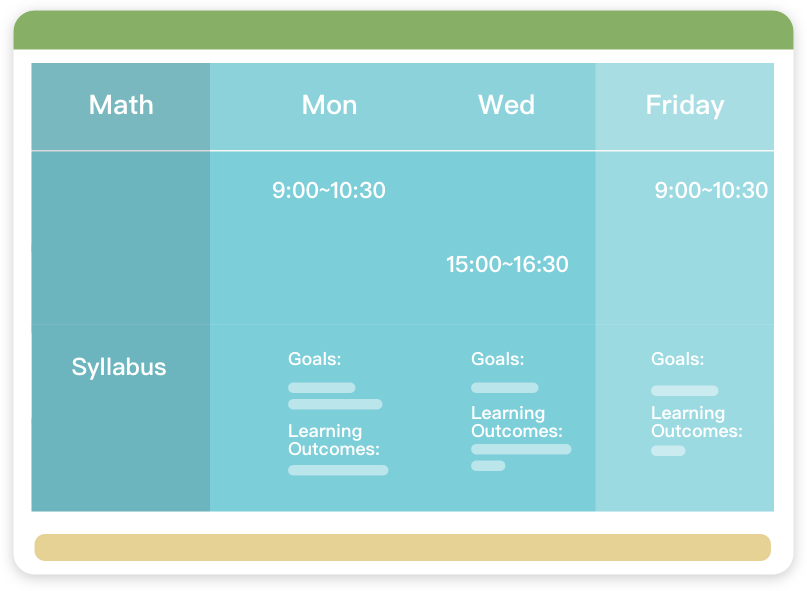 | Math | Mon | Wed | Friday |
|---|---|---|---|
| | 9:00~10:30 | 15:00~16:30 | 9:00~10:30 |
| Syllabus | Goals: Learning Outcomes: | Goals: Learning Outcomes: | Goals: Learning Outcomes: |